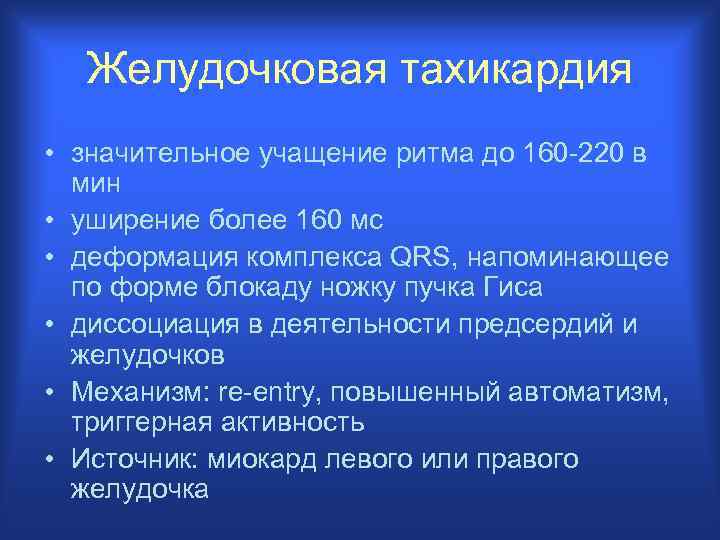 Желудочковая тахикардия

• значительное учащение ритма до 160-220 в мин
• уширение более 160 мс
• деформация комплекса QRS, напоминающее по форме блокаду ножку пучка Гиса
• диссоциация в деятельности предсердий и желудочков
• Механизм: re-entry, повышенный автоматизм, триггерная активность
• Источник: миокард левого или правого желудочка